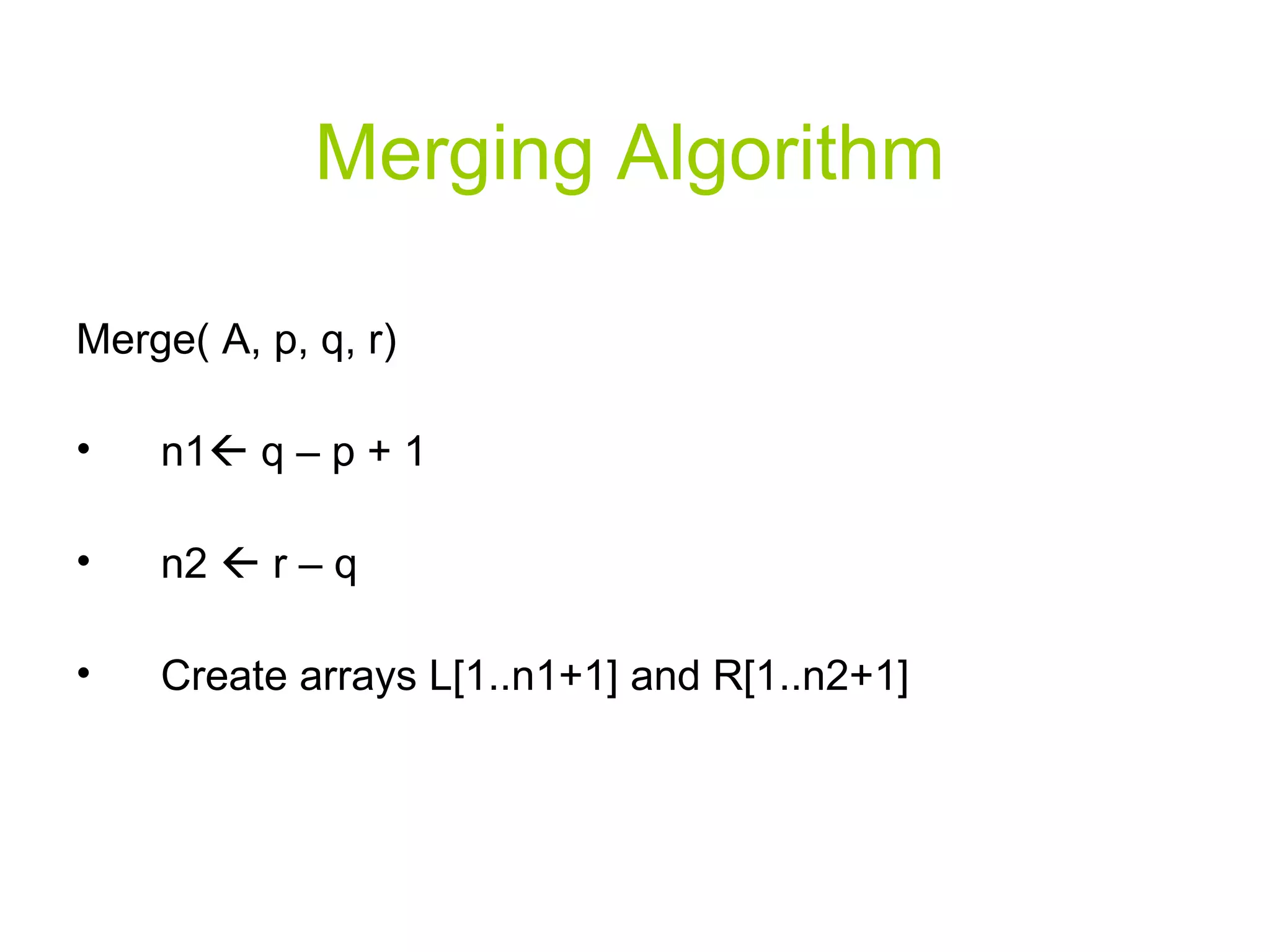 Merging Algorithm

Merge( A, p, q, r)

• n1← q – p + 1

• n2 ← r – q

• Create arrays L[1..n1+1] and R[1..n2+1]